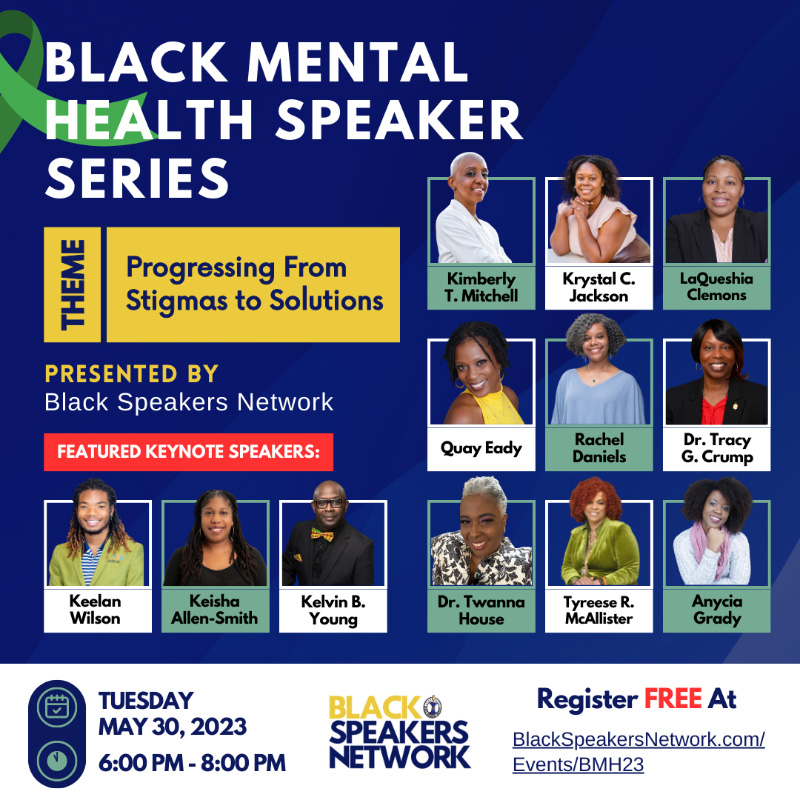 BLACK MENTAL HEALTH SPEAKER SERIES

THEME

Progressing From Stigmas to Solutions

PRESENTED BY
Black Speakers Network

FEATURED KEYNOTE SPEAKERS:

Keelan Wilson

Keisha Allen-Smith

Kelvin B. Young

Kimberly T. Mitchell

Krystal C. Jackson

LaQueshia Clemons

Quay Eady

Rachel Daniels

Dr. Tracy G. Crump

Dr. Twanna House

Tyreese R. McAllister

Anycia Grady

TUESDAY
MAY 30, 2023
6:00 PM - 8:00 PM

BLACK SPEAKERS NETWORK

Register FREE At
BlackSpeakersNetwork.com/Events/BMH23